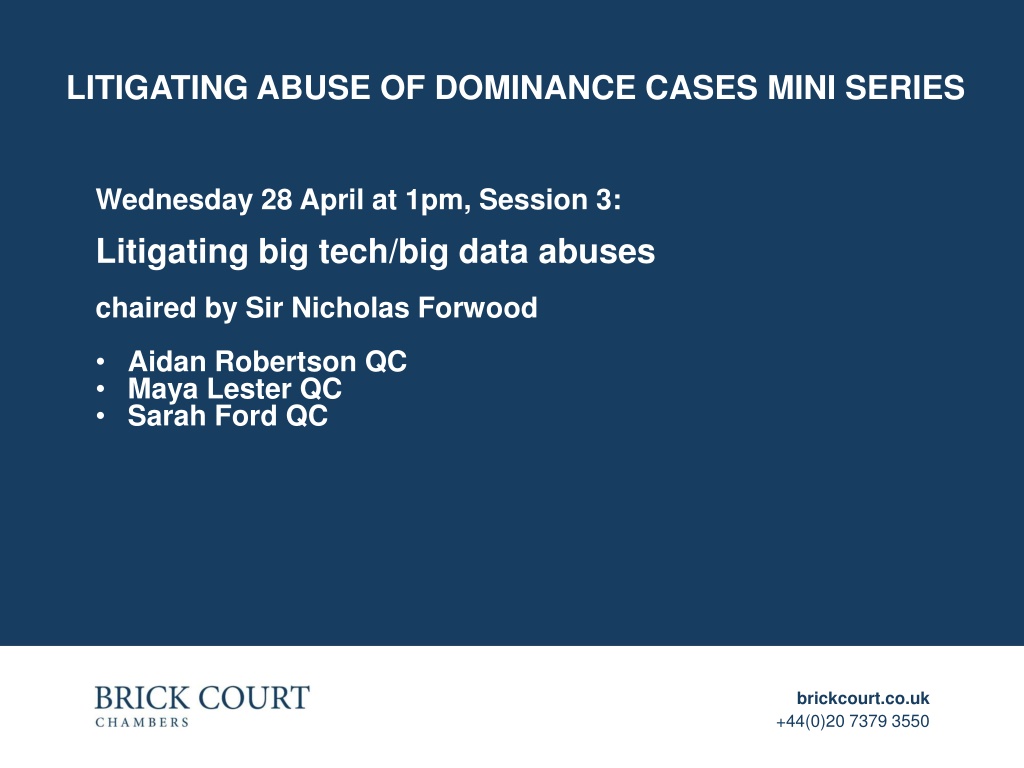 LITIGATING ABUSE OF DOMINANCE CASES MINI SERIES

Wednesday 28 April at 1pm, Session 3:

Litigating big tech/big data abuses

chaired by Sir Nicholas Forwood

• Aidan Robertson QC
• Maya Lester QC
• Sarah Ford QC

BRICK COURT
CHAMBERS

brickcourt.co.uk
+44(0)20 7379 3550